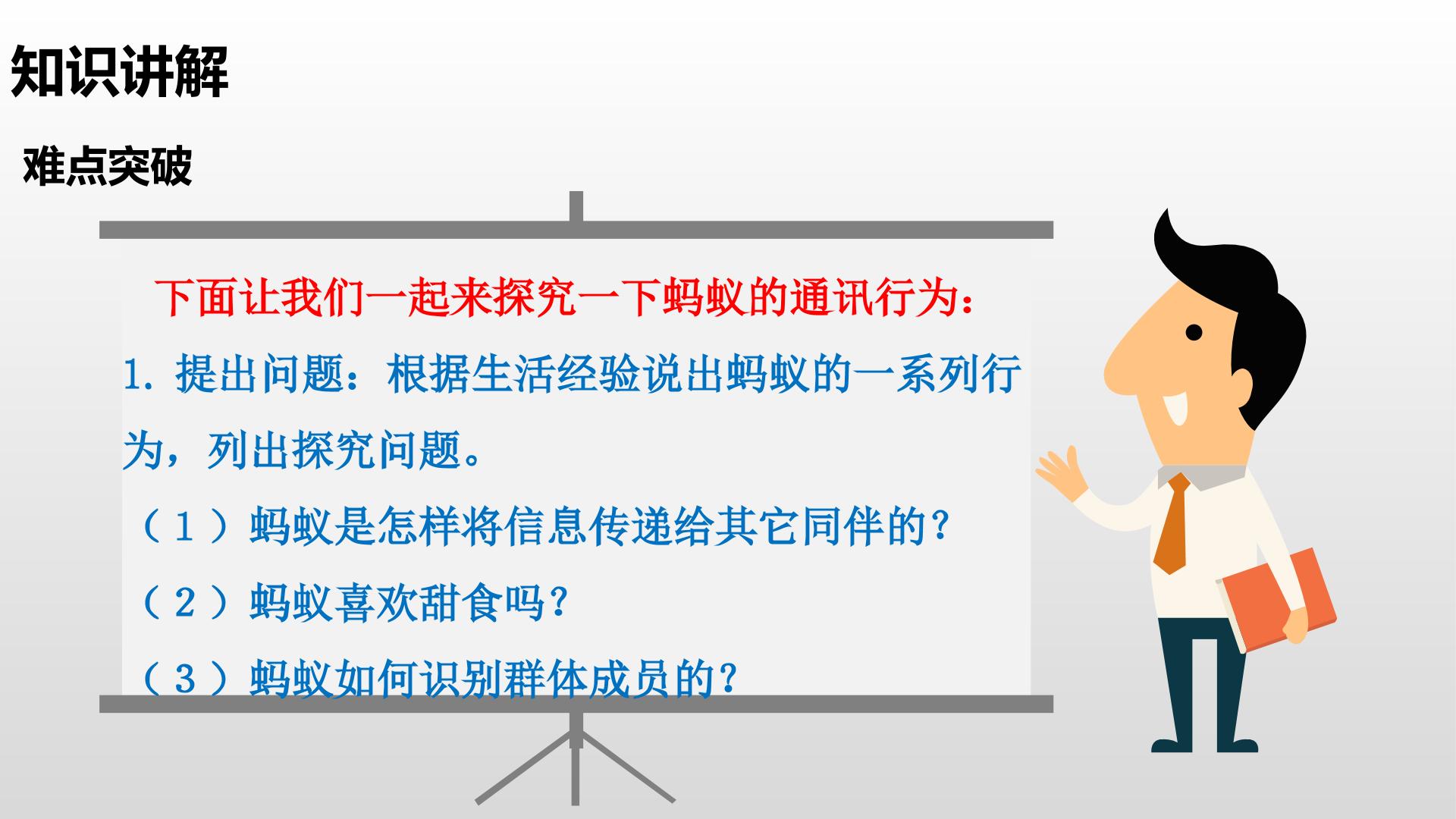 知识讲解

难点突破

下面让我们一起来探究一下蚂蚁的通讯行为：

1. 提出问题：根据生活经验说出蚂蚁的一系列行为，列出探究问题。

（1）蚂蚁是怎样将信息传递给其它同伴的？

（2）蚂蚁喜欢甜食吗？

（3）蚂蚁如何识别群体成员的？